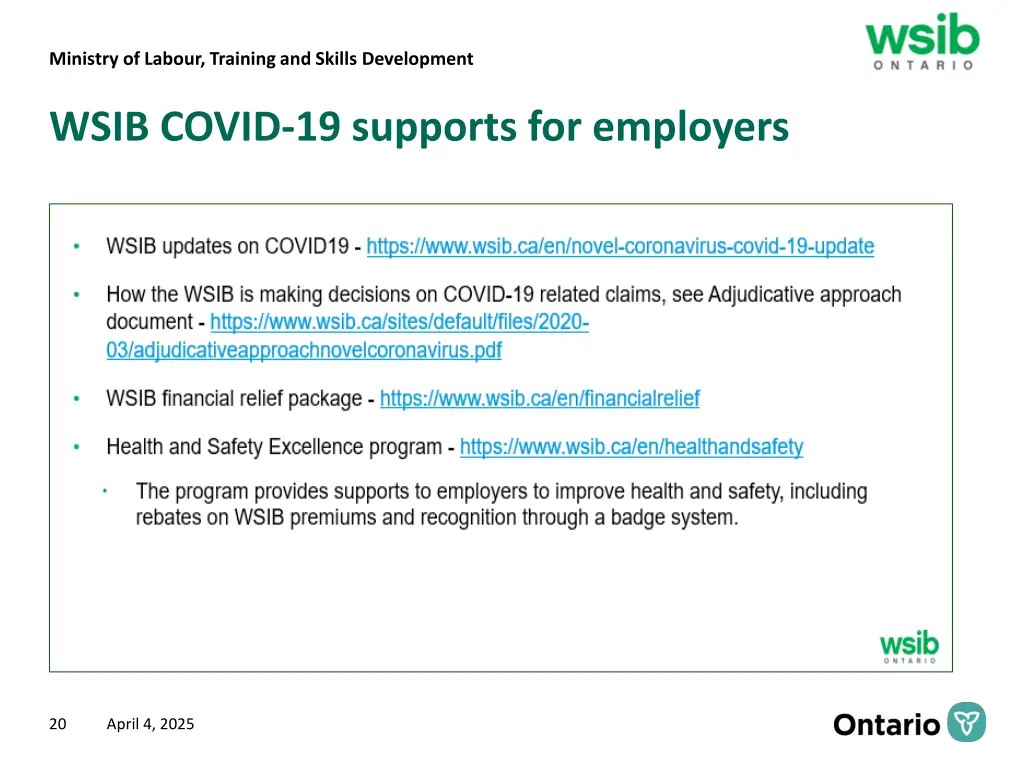 Ministry of Labour, Training and Skills Development

wsib
ONTARIO

WSIB COVID-19 supports for employers

• WSIB updates on COVID19 - https://www.wsib.ca/en/novel-coronavirus-covid-19-update

• How the WSIB is making decisions on COVID-19 related claims, see Adjudicative approach document - https://www.wsib.ca/sites/default/files/2020-03/adjudicativeapproachnovelcoronavirus.pdf

• WSIB financial relief package - https://www.wsib.ca/en/financialrelief

• Health and Safety Excellence program - https://www.wsib.ca/en/healthandsafety

• The program provides supports to employers to improve health and safety, including rebates on WSIB premiums and recognition through a badge system.

wsib
ONTARIO

20 April 4, 2025

Ontario